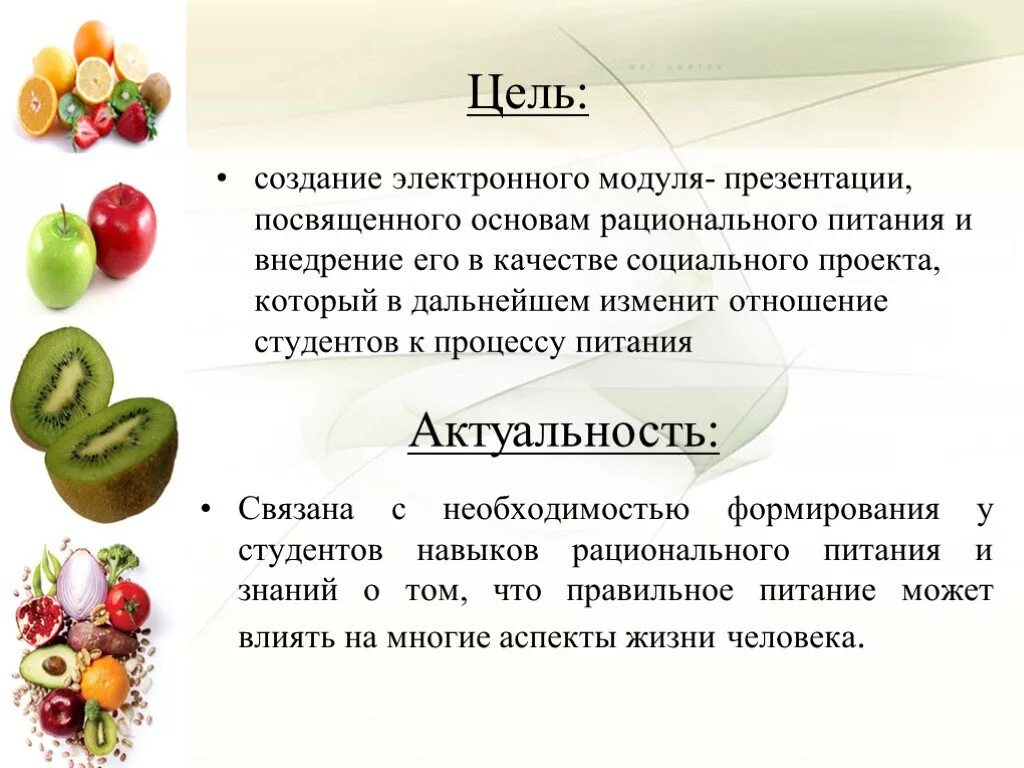 Цель:

• создание электронного модуля- презентации, посвященного основам рационального питания и внедрение его в качестве социального проекта, который в дальнейшем изменит отношение студентов к процессу питания

Актуальность:

• Связана с необходимостью формирования у студентов навыков рационального питания и знаний о том, что правильное питание может влиять на многие аспекты жизни человека.